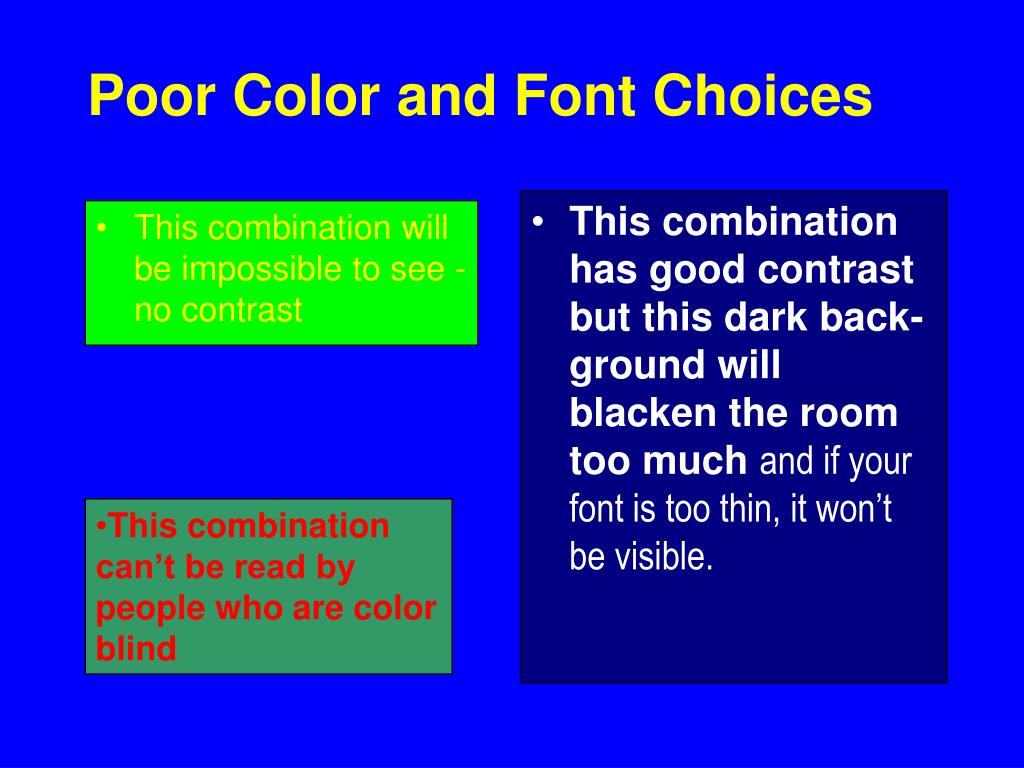 Poor Color and Font Choices

• This combination will be impossible to see - no contrast

•This combination can't be read by people who are color blind

• This combination has good contrast but this dark background will blacken the room too much and if your font is too thin, it won't be visible.